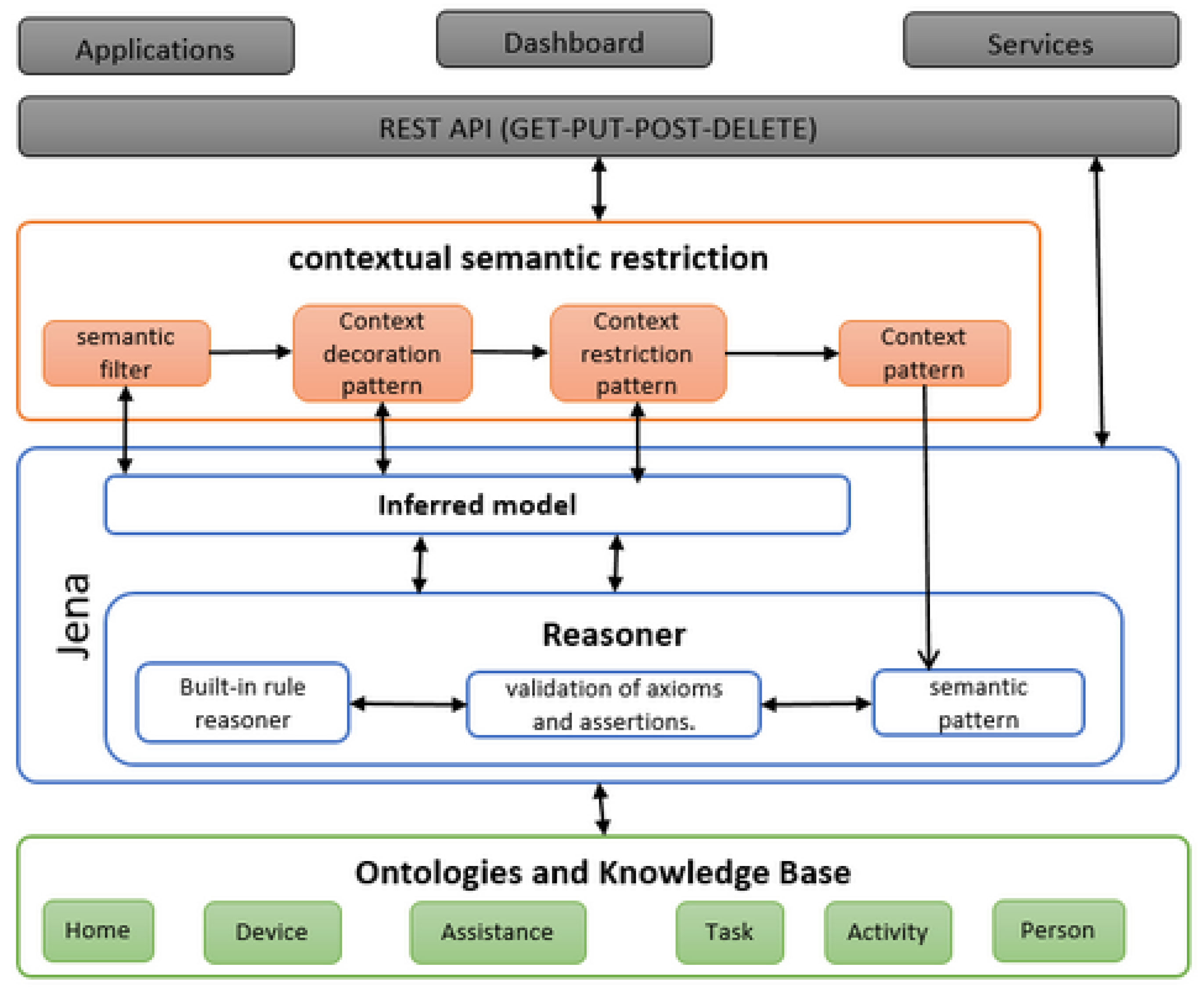 Applications

Dashboard

Services

REST API (GET-PUT-POST-DELETE)

contextual semantic restriction

semantic filter

Context decoration pattern

Context restriction pattern

Context pattern

Jena

Inferred model

Reasoner

Built-in rule reasoner

validation of axioms and assertions.

semantic pattern

Ontologies and Knowledge Base

Home

Device

Assistance

Task

Activity

Person